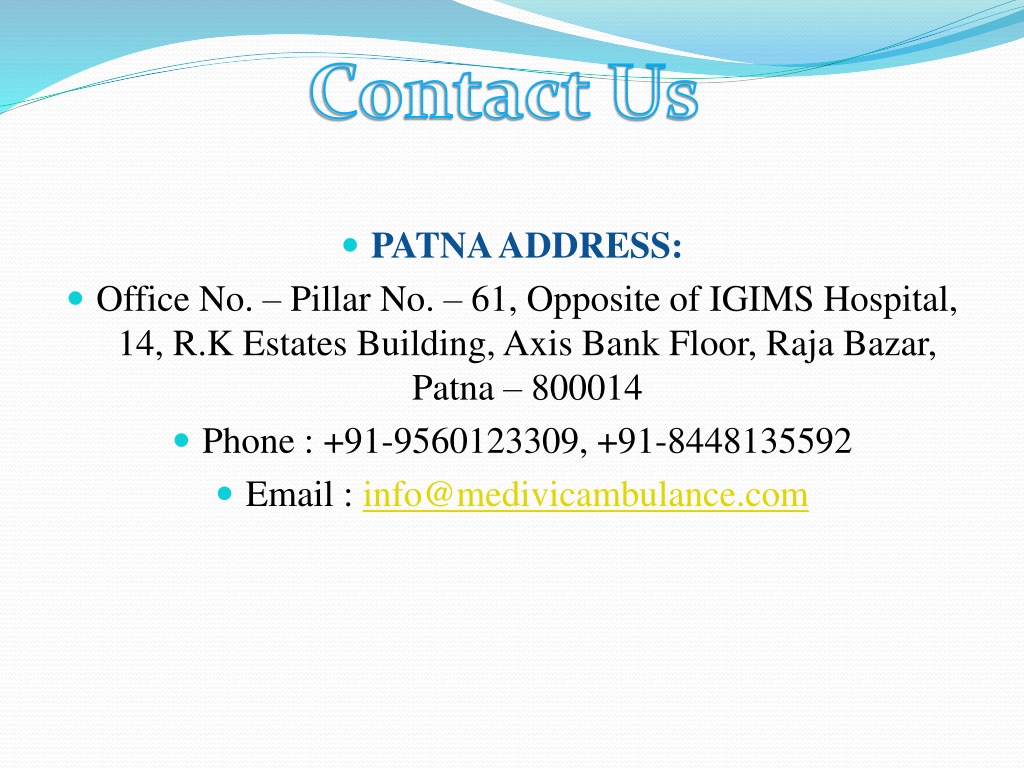 Contact Us

PATNA ADDRESS:

Office No. – Pillar No. – 61, Opposite of IGIMS Hospital, 14, R.K Estates Building, Axis Bank Floor, Raja Bazar, Patna – 800014

Phone : +91-9560123309, +91-8448135592

Email : info@medivicambulance.com